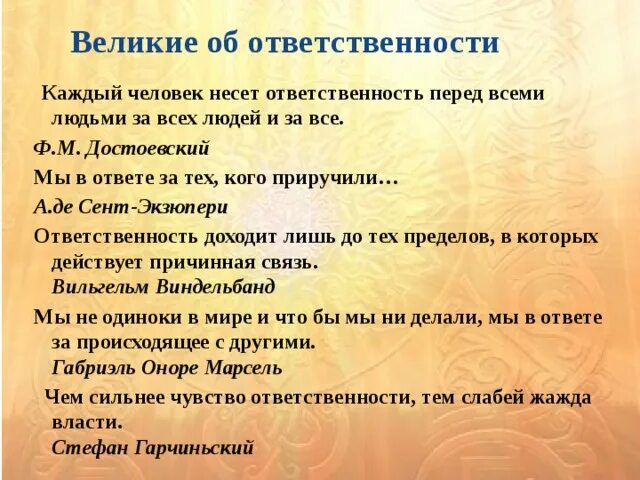 Великие об ответственности

Каждый человек несет ответственность перед всеми людьми за всех людей и за все.

Ф.М. Достоевский

Мы в ответе за тех, кого приручили…

А.де Сент-Экзюпери

Ответственность доходит лишь до тех пределов, в которых действует причинная связь.
Вильгельм Виндельбанд

Мы не одиноки в мире и что бы мы ни делали, мы в ответе за происходящее с другими.
Габриэль Оноре Марсель

Чем сильнее чувство ответственности, тем слабей жажда власти.
Стефан Гарчиньский